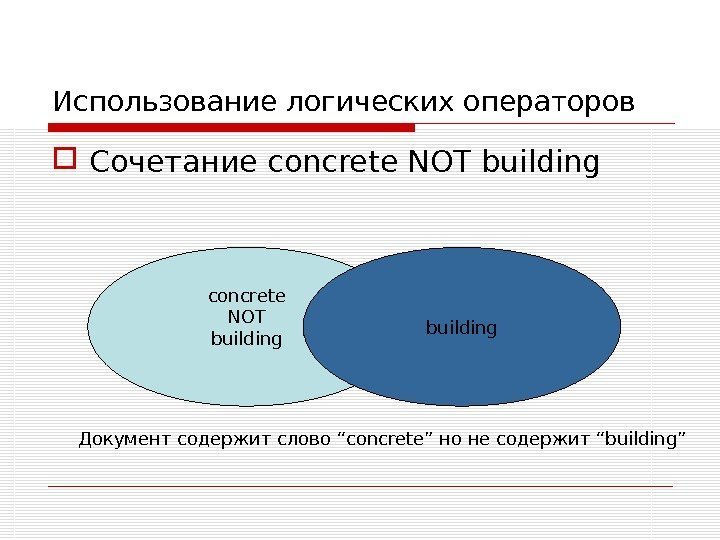 Использование логических операторов

Сочетание concrete NOT building

concrete NOT building

building

Документ содержит слово “concrete” но не содержит “building”